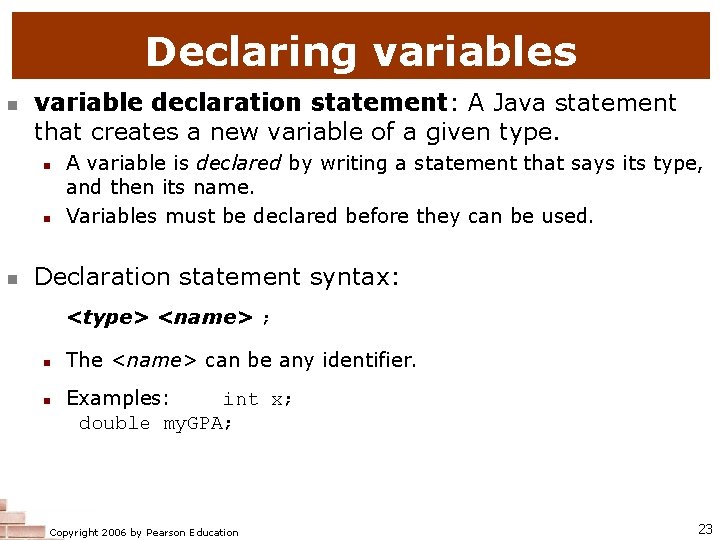 Declaring variables

variable declaration statement: A Java statement that creates a new variable of a given type.

A variable is declared by writing a statement that says its type, and then its name.

Variables must be declared before they can be used.

Declaration statement syntax:

<type> <name> ;

The <name> can be any identifier.

Examples: int x;
double myGPA;

Copyright 2006 by Pearson Education

23